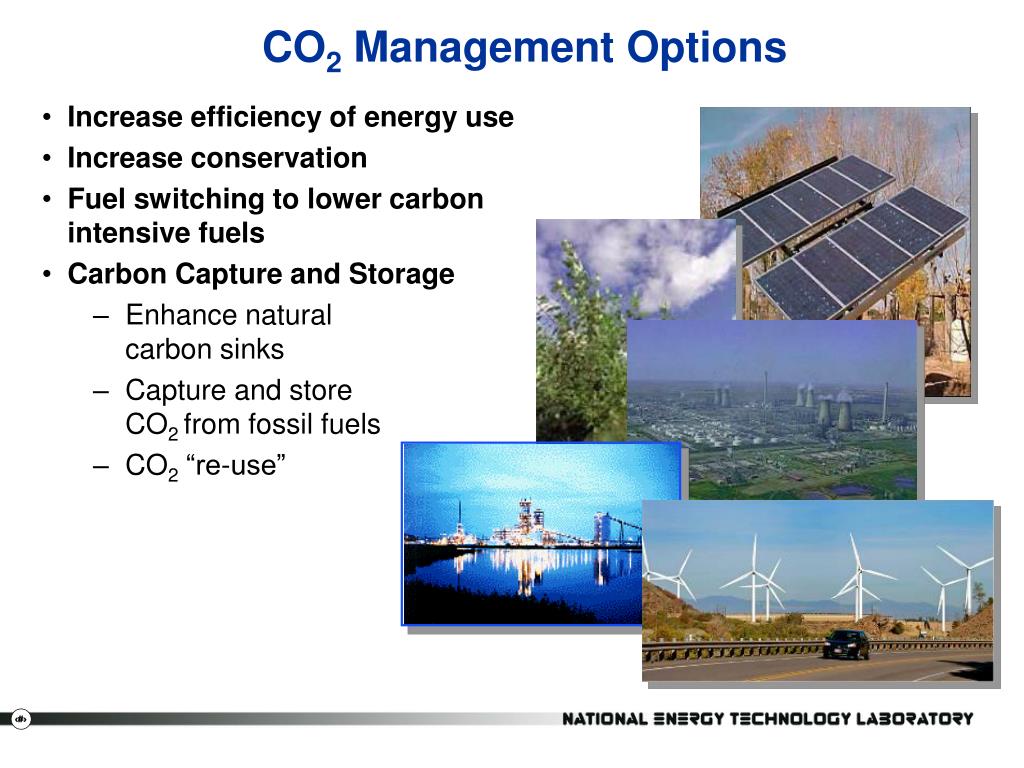 $CO_2$ Management Options

• Increase efficiency of energy use
• Increase conservation
• Fuel switching to lower carbon intensive fuels
• Carbon Capture and Storage
– Enhance natural carbon sinks
– Capture and store $CO_2$ from fossil fuels
– $CO_2$ “re-use”

NATIONAL ENERGY TECHNOLOGY LABORATORY